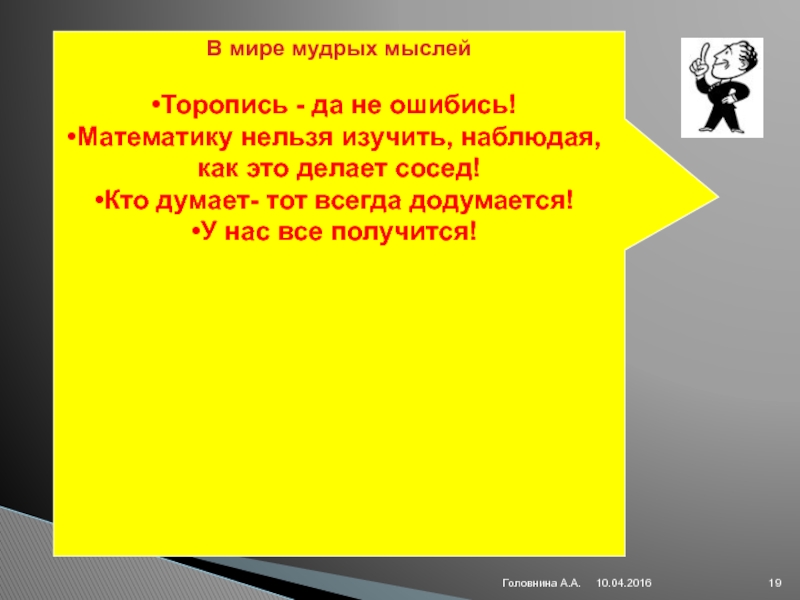 В мире мудрых мыслей

•Торопись - да не ошибись!
•Математику нельзя изучить, наблюдая, как это делает сосед!
•Кто думает- тот всегда додумается!
•У нас все получится!

Головнина А.А. 10.04.2016 19